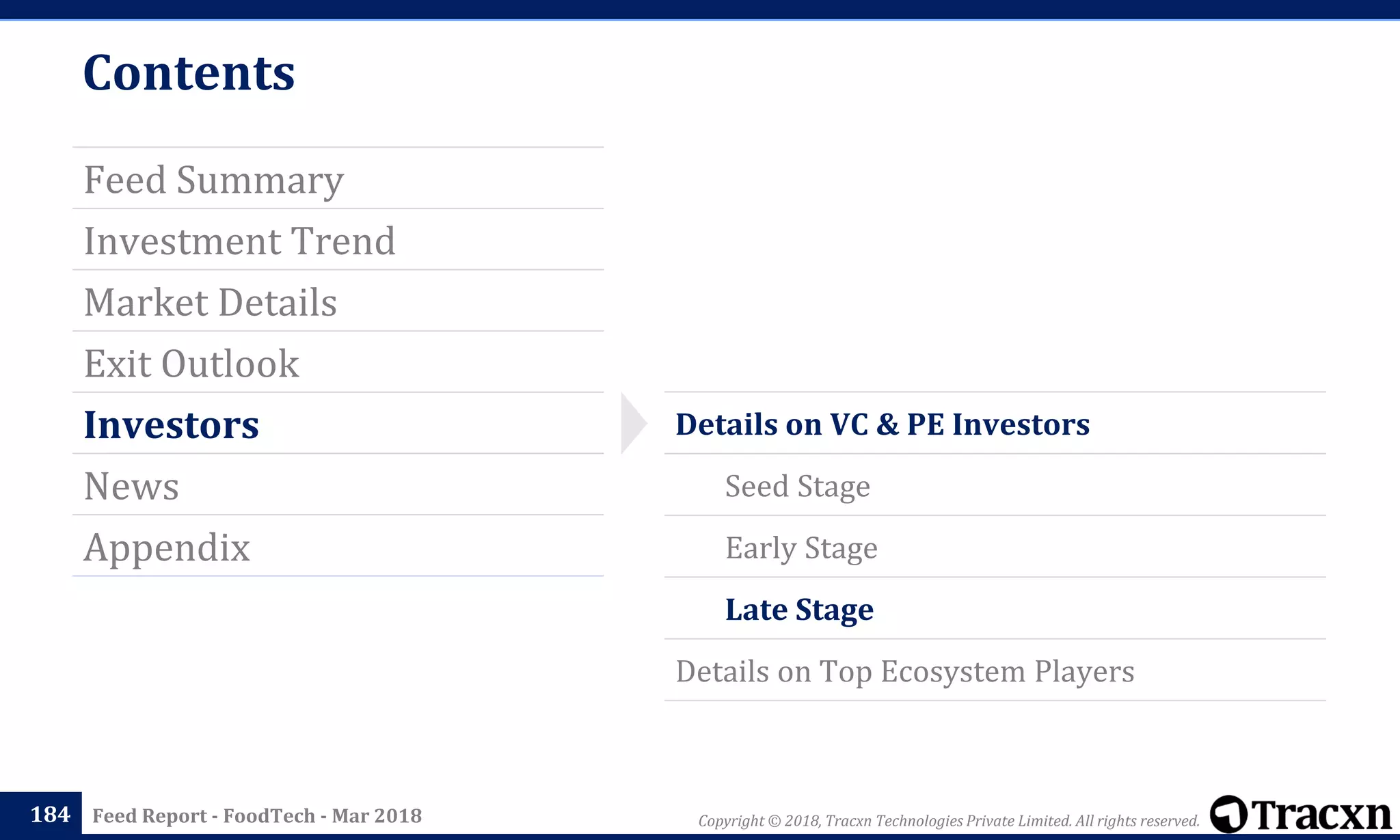 Contents

Feed Summary

Investment Trend

Market Details

Exit Outlook

Investors

News

Appendix

Details on VC & PE Investors

Seed Stage

Early Stage

Late Stage

Details on Top Ecosystem Players

184 Feed Report - FoodTech - Mar 2018

Copyright © 2018, Tracxn Technologies Private Limited. All rights reserved.

Tracxn